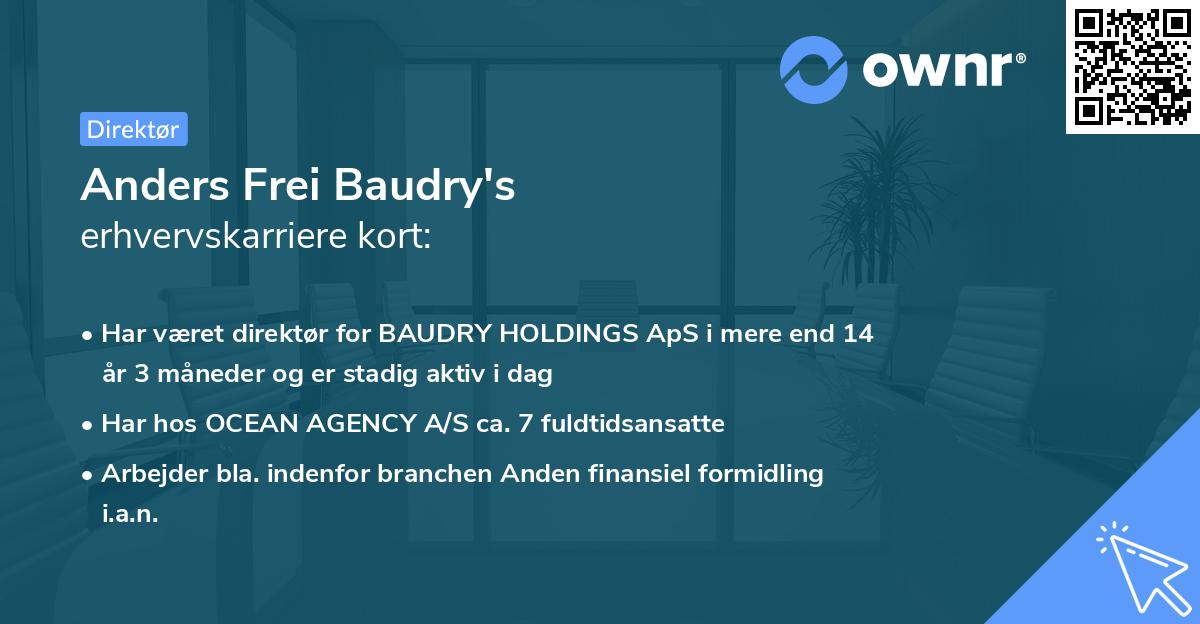 ownr®

Direktør

Anders Frei Baudry's
erhvervskarriere kort:

• Har været direktør for BAUDRY HOLDINGS ApS i mere end 14 år 3 måneder og er stadig aktiv i dag
• Har hos OCEAN AGENCY A/S ca. 7 fuldtidsansatte
• Arbejder bla. indenfor branchen Anden finansiel formidling i.a.n.